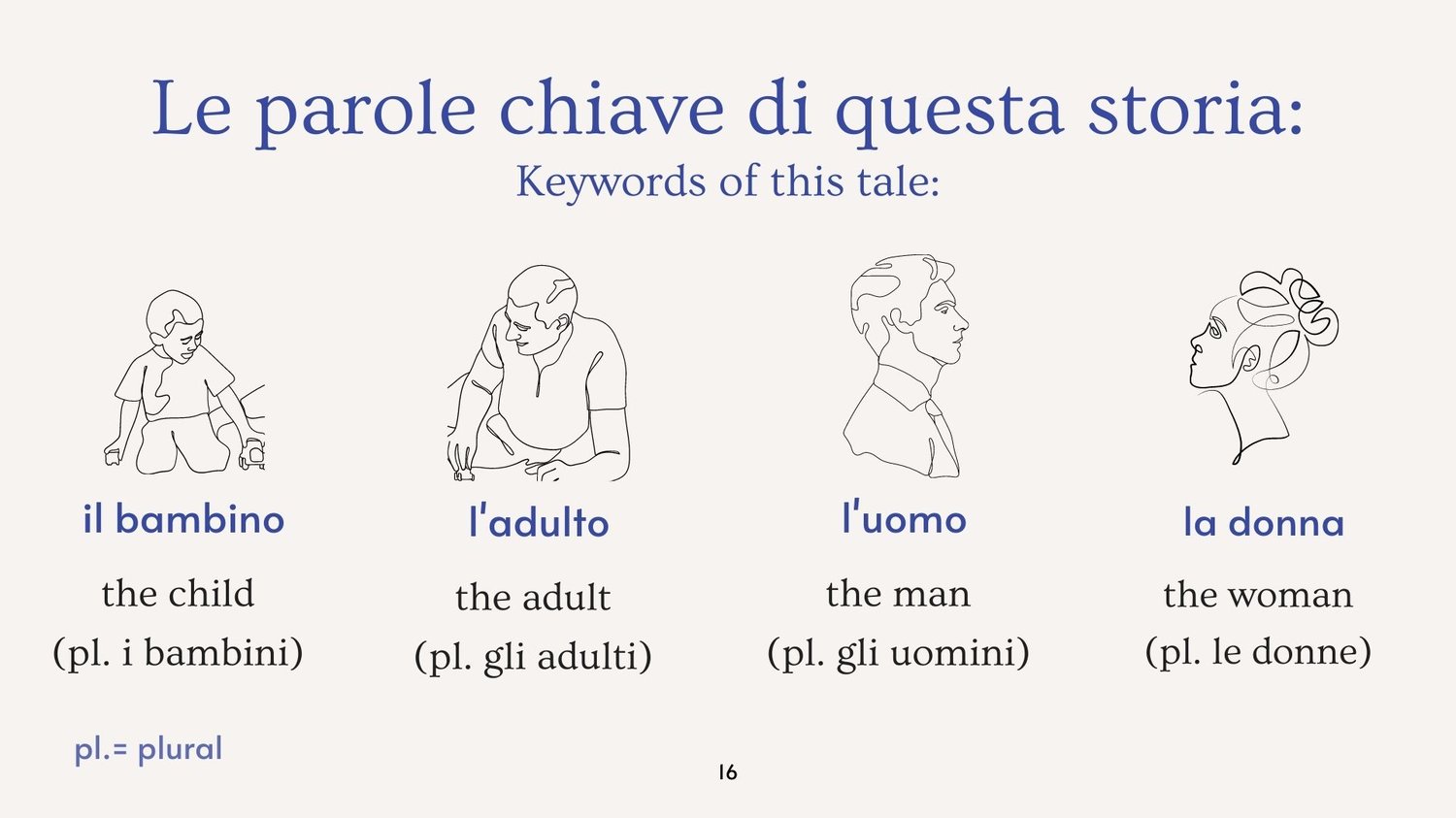 Le parole chiave di questa storia:
Keywords of this tale:

il bambino
the child
(pl. i bambini)

l'adulto
the adult
(pl. gli adulti)

l'uomo
the man
(pl. gli uomini)

la donna
the woman
(pl. le donne)

pl.= plural

16